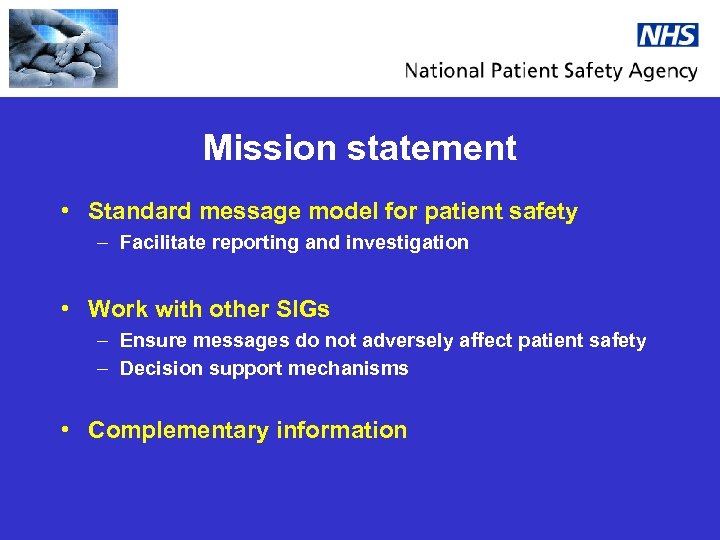 NHS
National Patient Safety Agency

Mission statement

• Standard message model for patient safety
– Facilitate reporting and investigation

• Work with other SIGs
– Ensure messages do not adversely affect patient safety
– Decision support mechanisms

• Complementary information